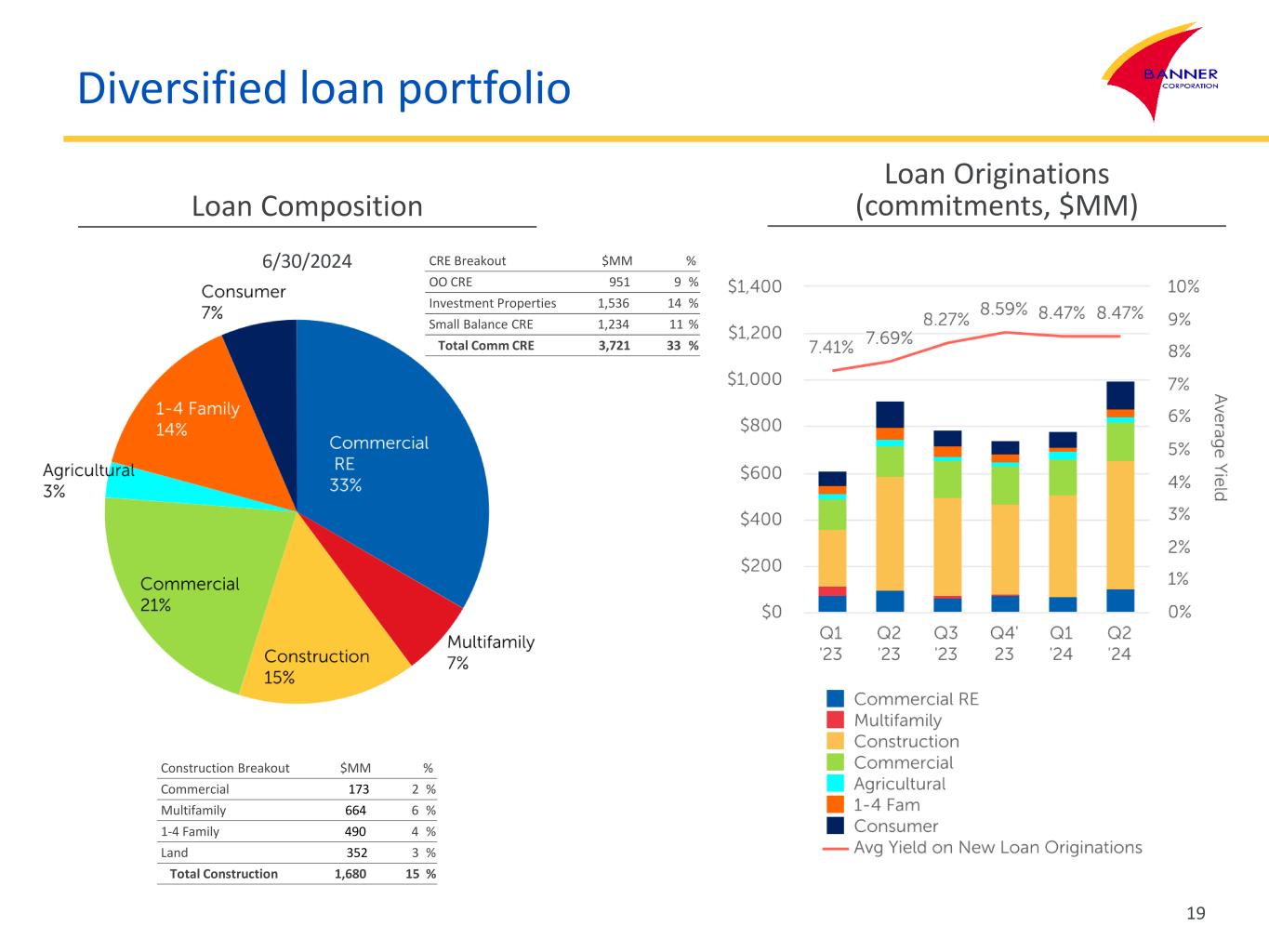 Diversified loan portfolio

BANNER CORPORATION

Loan Composition

6/30/2024

| CRE Breakout | $MM | % |
|---|---|---|
| OO CRE | 951 | 9 % |
| Investment Properties | 1,536 | 14 % |
| Small Balance CRE | 1,234 | 11 % |
| Total Comm CRE | 3,721 | 33 % |

Consumer 7%
1-4 Family 14%
Agricultural 3%
Commercial 21%
Construction 15%
Multifamily 7%
Commercial RE 33%

| Construction Breakout | $MM | % |
|---|---|---|
| Commercial | 173 | 2 % |
| Multifamily | 664 | 6 % |
| 1-4 Family | 490 | 4 % |
| Land | 352 | 3 % |
| Total Construction | 1,680 | 15 % |

Loan Originations (commitments, $MM)

$1,400 $1,200 $1,000 $800 $600 $400 $200 $0

10% 9% 8% 7% 6% 5% 4% 3% 2% 1% 0%

Average Yield

7.41% 7.69% 8.27% 8.59% 8.47% 8.47%

Q1 '23 Q2 '23 Q3 '23 Q4' 23 Q1 '24 Q2 '24

Commercial RE
Multifamily
Construction
Commercial
Agricultural
1-4 Fam
Consumer
Avg Yield on New Loan Originations

19